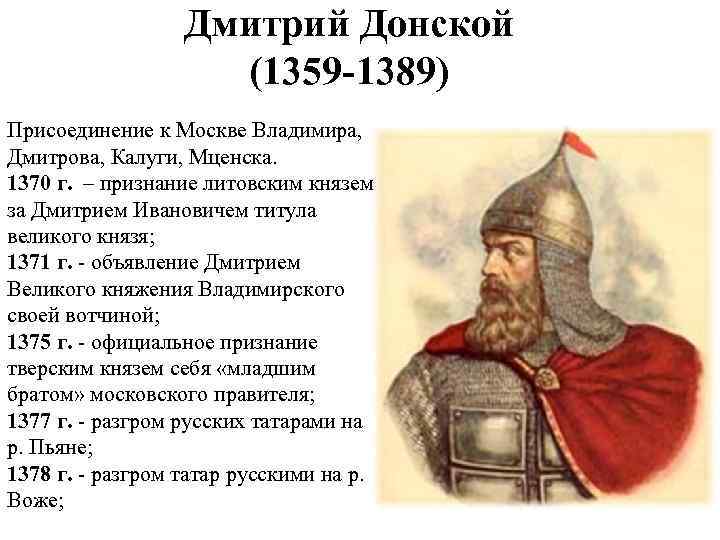 Дмитрий Донской
(1359-1389)

Присоединение к Москве Владимира, Дмитрова, Калуги, Мценска.
1370 г. – признание литовским князем за Дмитрием Ивановичем титула великого князя;
1371 г. - объявление Дмитрием Великого княжения Владимирского своей вотчиной;
1375 г. - официальное признание тверским князем себя «младшим братом» московского правителя;
1377 г. - разгром русских татарами на р. Пьяне;
1378 г. - разгром татар русскими на р. Воже;